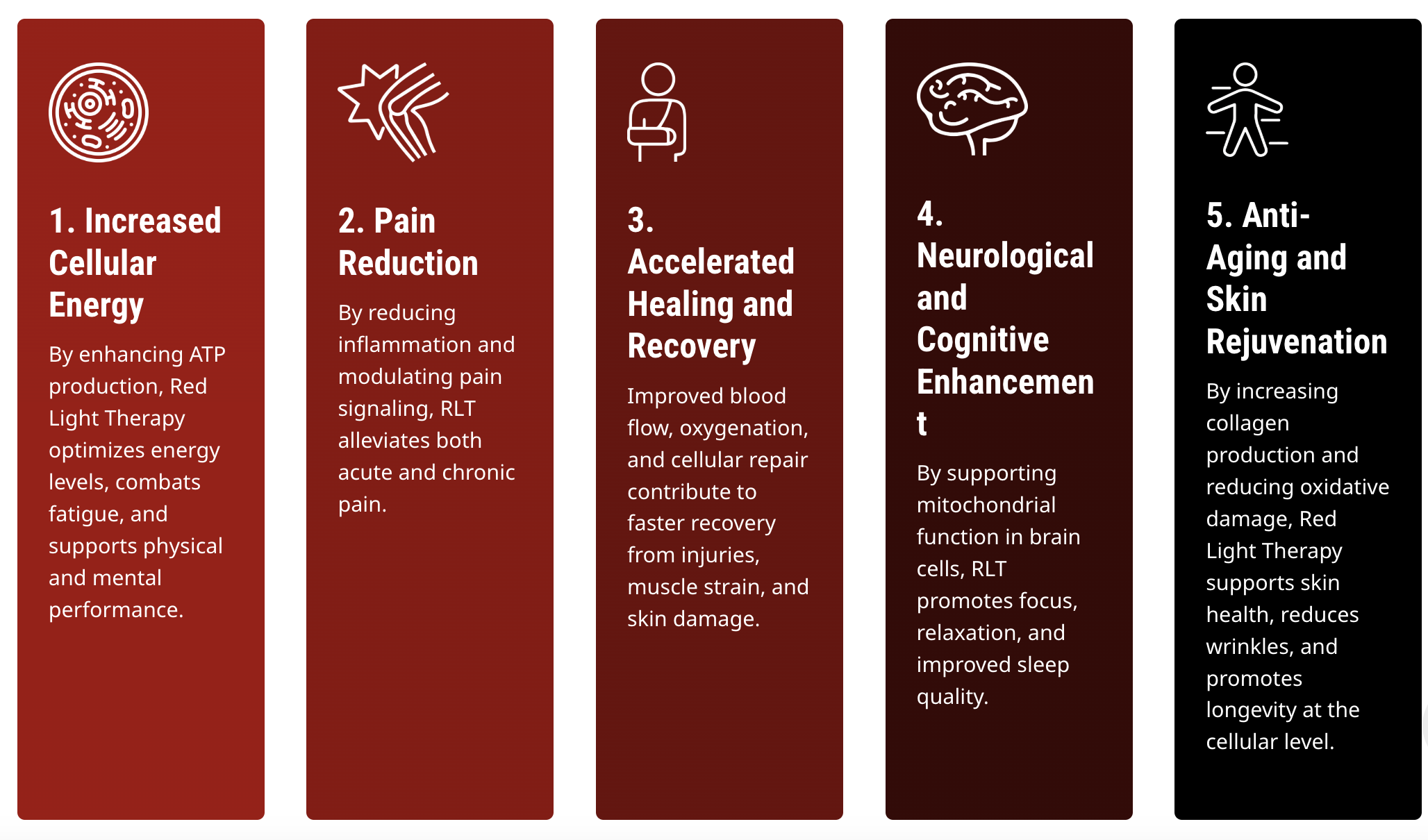 1. Increased Cellular Energy

By enhancing ATP production, Red Light Therapy optimizes energy levels, combats fatigue, and supports physical and mental performance.

2. Pain Reduction

By reducing inflammation and modulating pain signaling, RLT alleviates both acute and chronic pain.

3. Accelerated Healing and Recovery

Improved blood flow, oxygenation, and cellular repair contribute to faster recovery from injuries, muscle strain, and skin damage.

4. Neurological and Cognitive Enhancement

By supporting mitochondrial function in brain cells, RLT promotes focus, relaxation, and improved sleep quality.

5. Anti-Aging and Skin Rejuvenation

By increasing collagen production and reducing oxidative damage, Red Light Therapy supports skin health, reduces wrinkles, and promotes longevity at the cellular level.